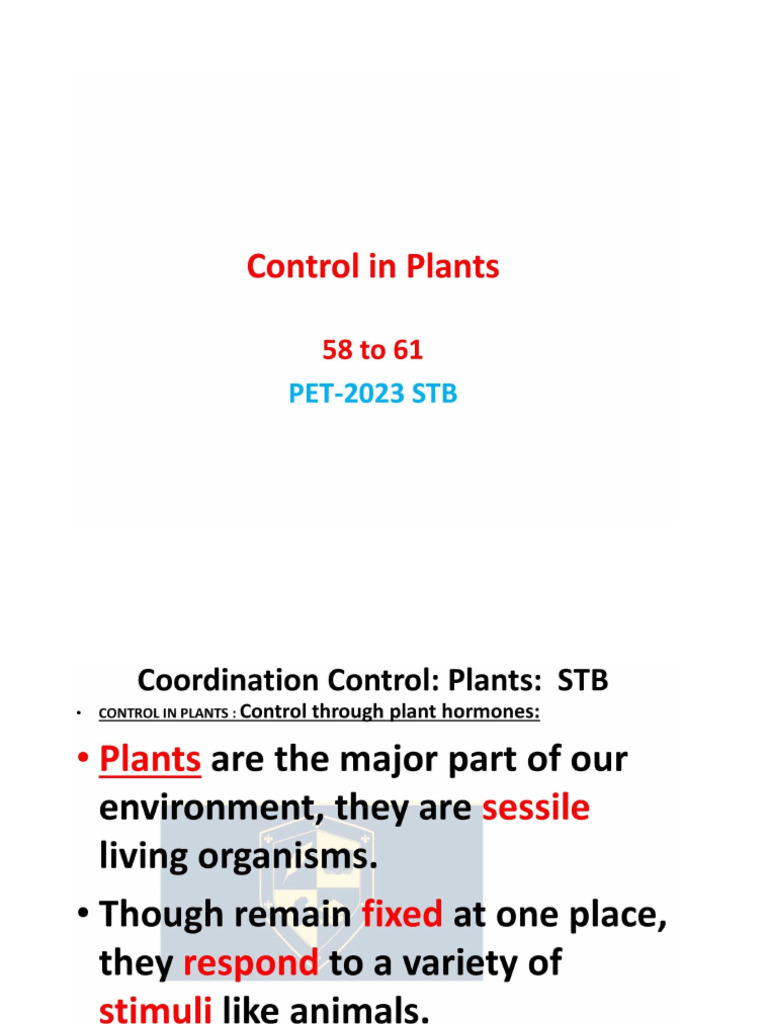 Control in Plants

58 to 61

PET-2023 STB

Coordination Control: Plants: STB

• CONTROL IN PLANTS : Control through plant hormones:

• Plants are the major part of our environment, they are sessile living organisms.

• Though remain fixed at one place, they respond to a variety of stimuli like animals.